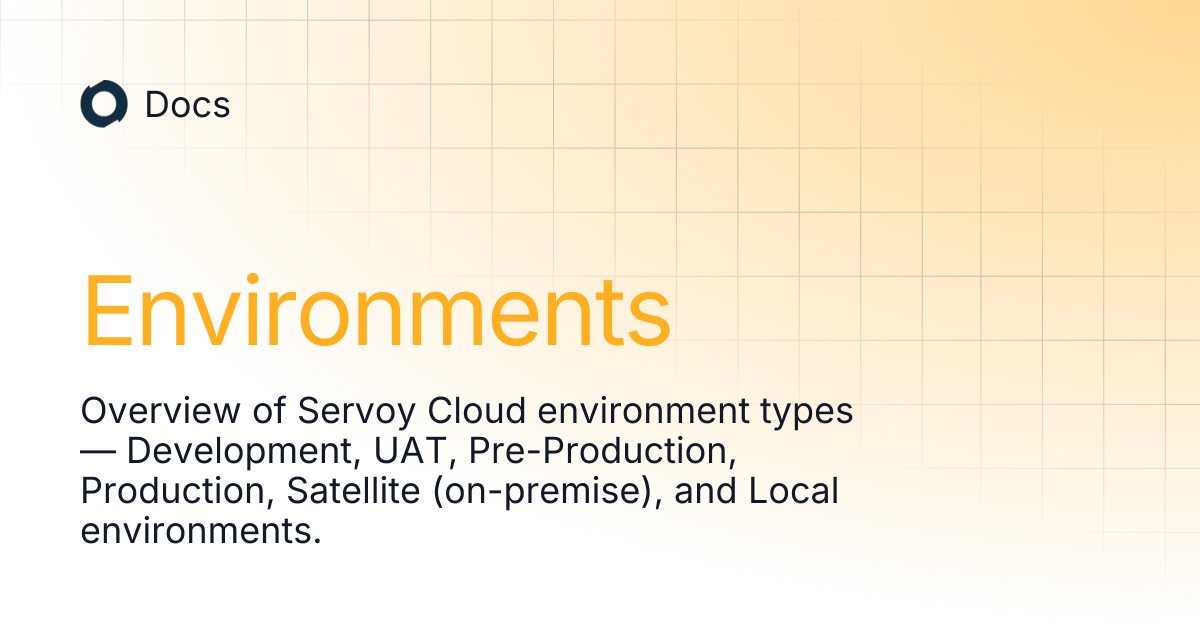 Docs

Environments

Overview of Servoy Cloud environment types — Development, UAT, Pre-Production, Production, Satellite (on-premise), and Local environments.